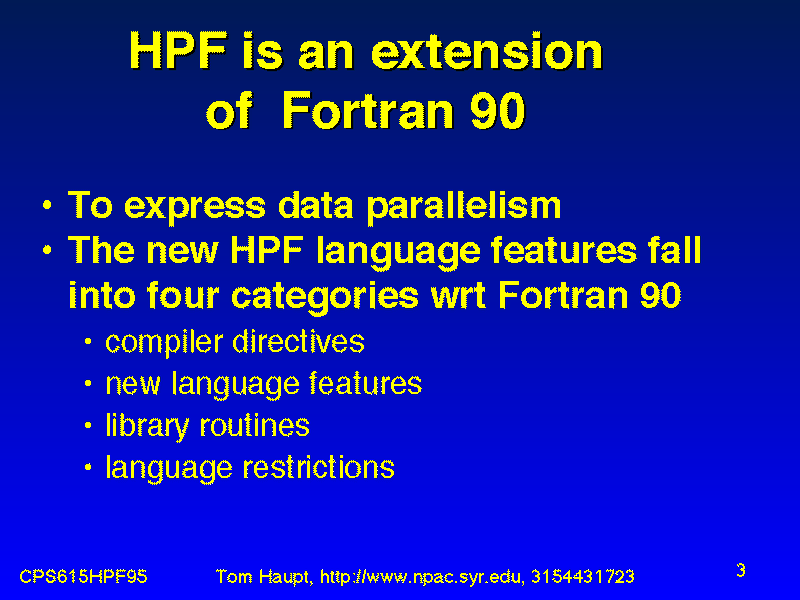 HPF is an extension of Fortran 90

• To express data parallelism
• The new HPF language features fall into four categories wrt Fortran 90
  • compiler directives
  • new language features
  • library routines
  • language restrictions

CPS615HPF95 Tom Haupt, http://www.npac.syr.edu, 3154431723 3